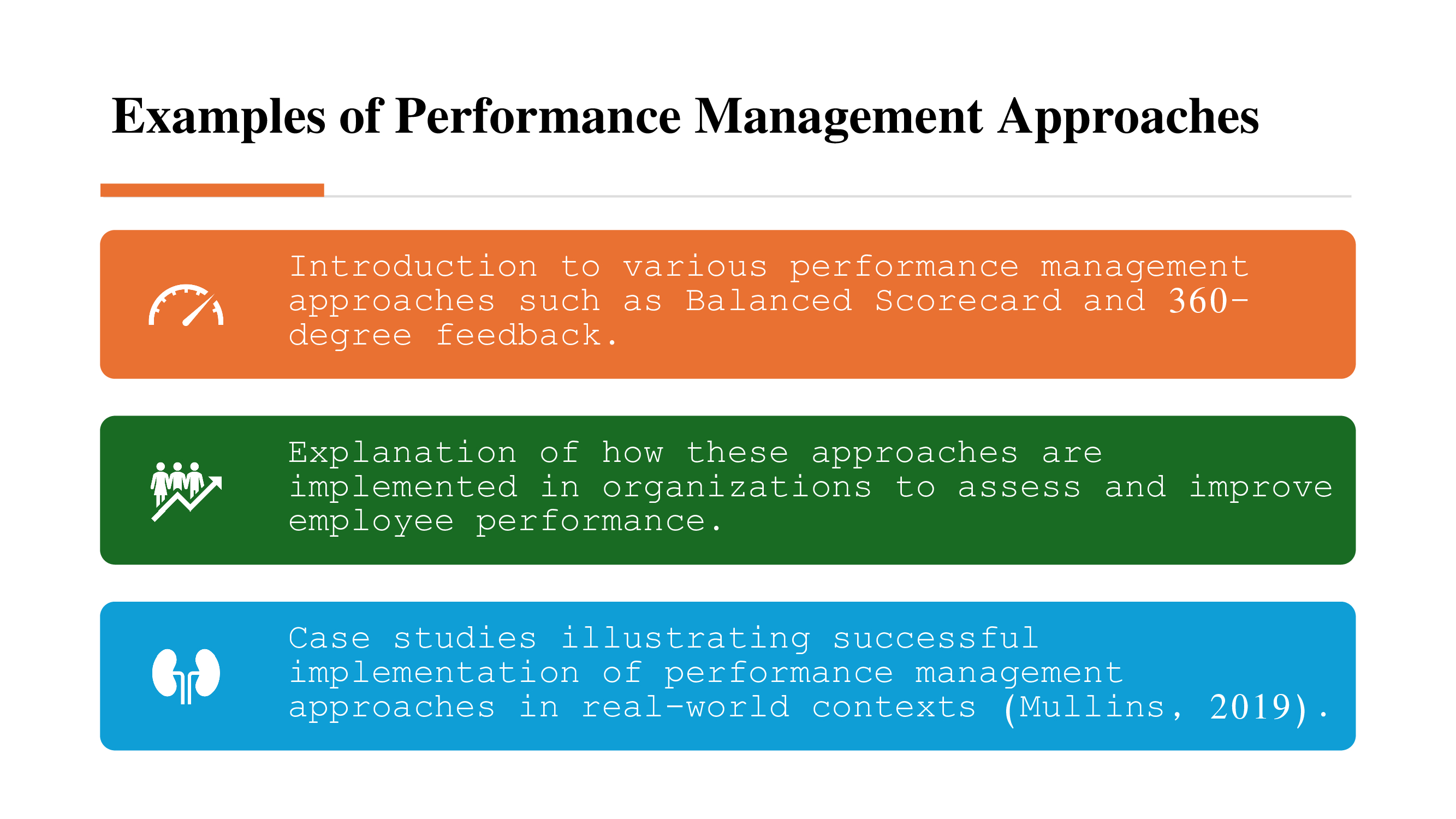 Examples of Performance Management Approaches

Introduction to various performance management approaches such as Balanced Scorecard and 360-degree feedback.

Explanation of how these approaches are implemented in organizations to assess and improve employee performance.

Case studies illustrating successful implementation of performance management approaches in real-world contexts (Mullins, 2019).